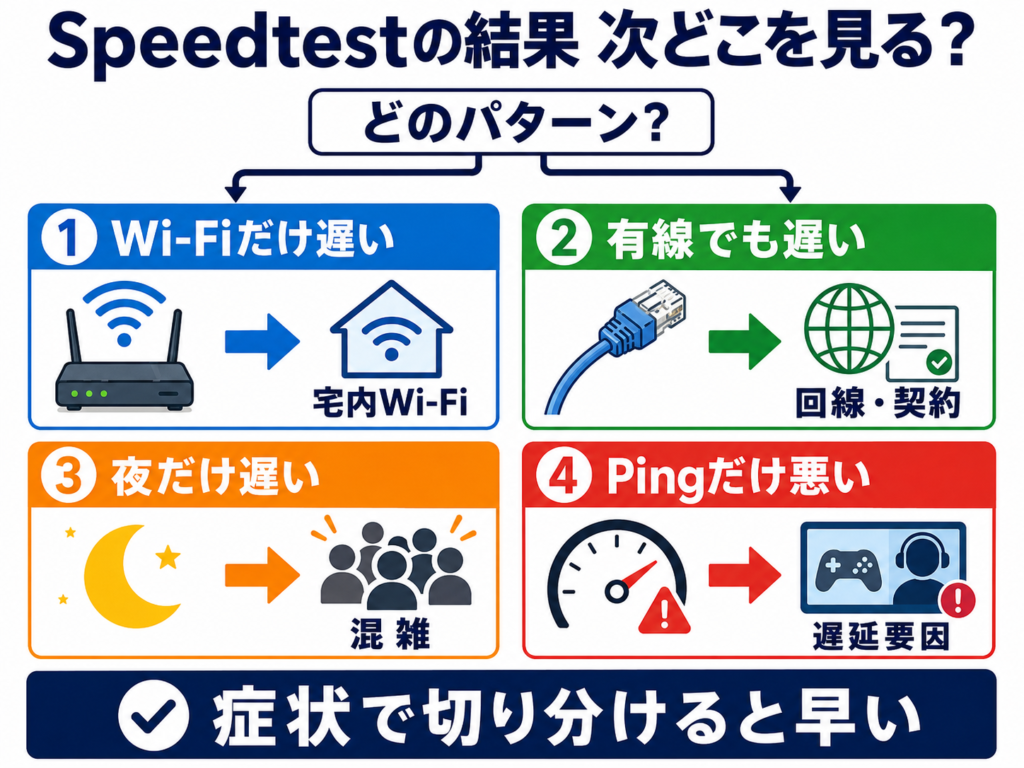 Speedtestの結果 次どこを見る?

どのパターン?

1 Wi-Fiだけ遅い

宅内Wi-Fi

2 有線でも遅い

回線・契約

3 夜だけ遅い

混雑

4 Pingだけ悪い

遅延要因

症状で切り分けると早い